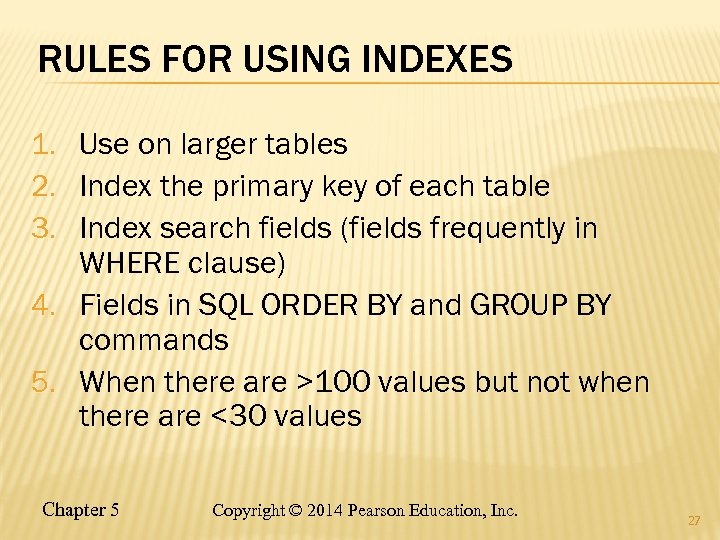 RULES FOR USING INDEXES

1. Use on larger tables
2. Index the primary key of each table
3. Index search fields (fields frequently in WHERE clause)
4. Fields in SQL ORDER BY and GROUP BY commands
5. When there are >100 values but not when there are <30 values

Chapter 5 Copyright © 2014 Pearson Education, Inc. 27